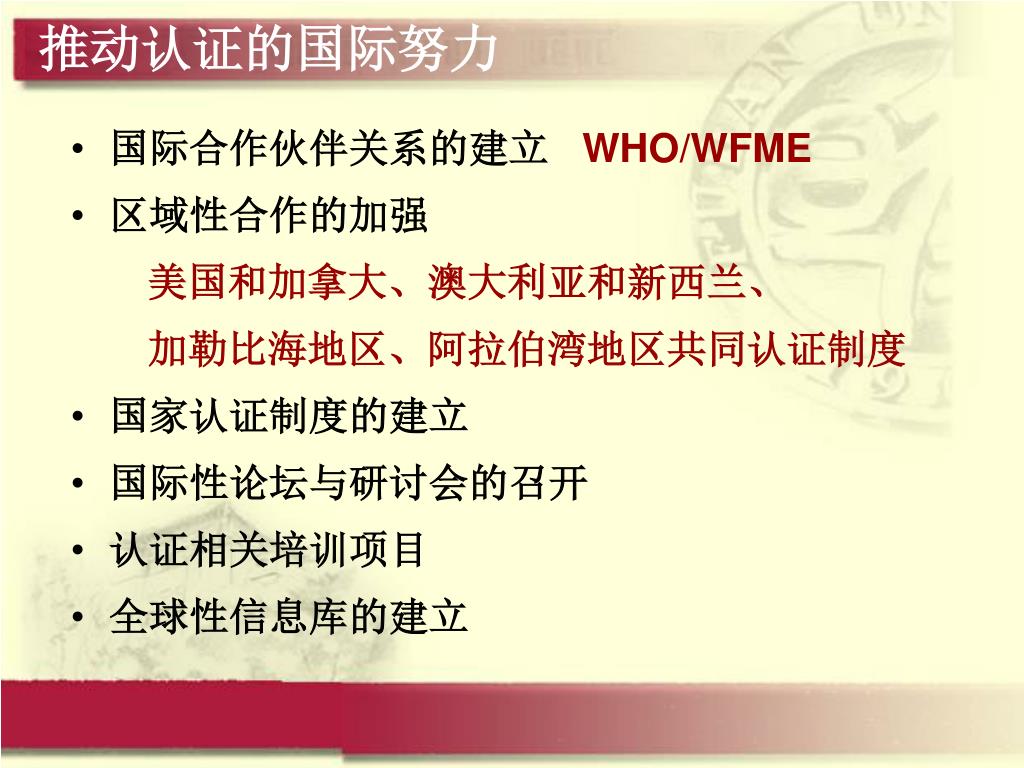 推动认证的国际努力

• 国际合作伙伴关系的建立 WHO/WFME
• 区域性合作的加强
美国和加拿大、澳大利亚和新西兰、
加勒比海地区、阿拉伯湾地区共同认证制度
• 国家认证制度的建立
• 国际性论坛与研讨会的召开
• 认证相关培训项目
• 全球性信息库的建立